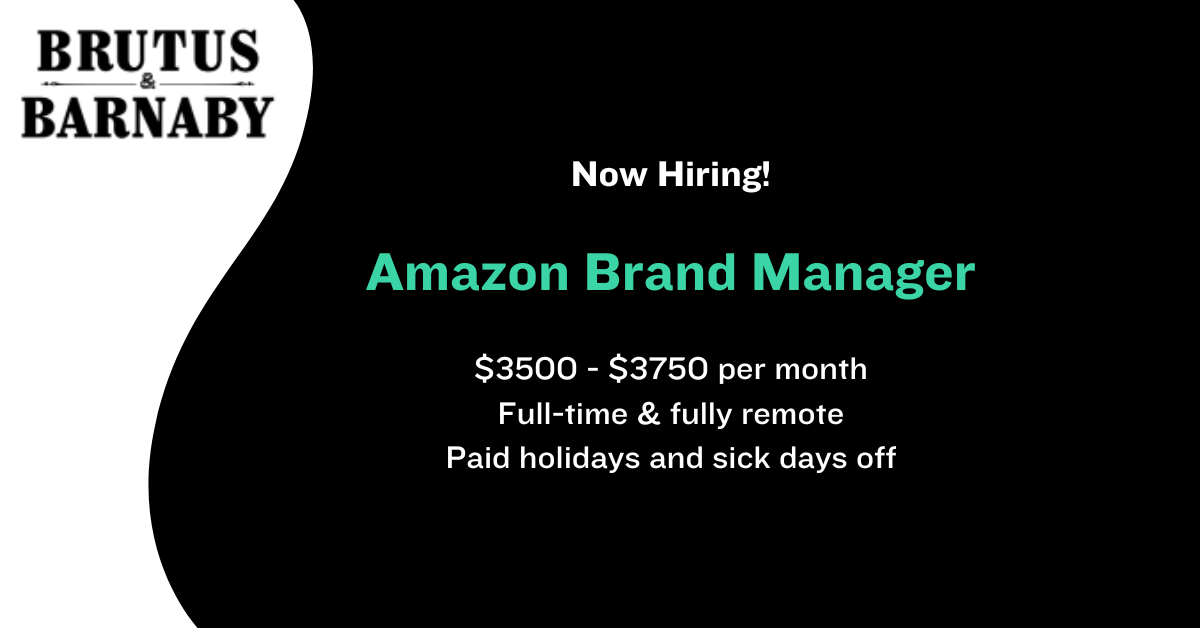 BRUTUS
&
BARNABY

Now Hiring!

Amazon Brand Manager

\$3500 - \$3750 per month
Full-time & fully remote
Paid holidays and sick days off